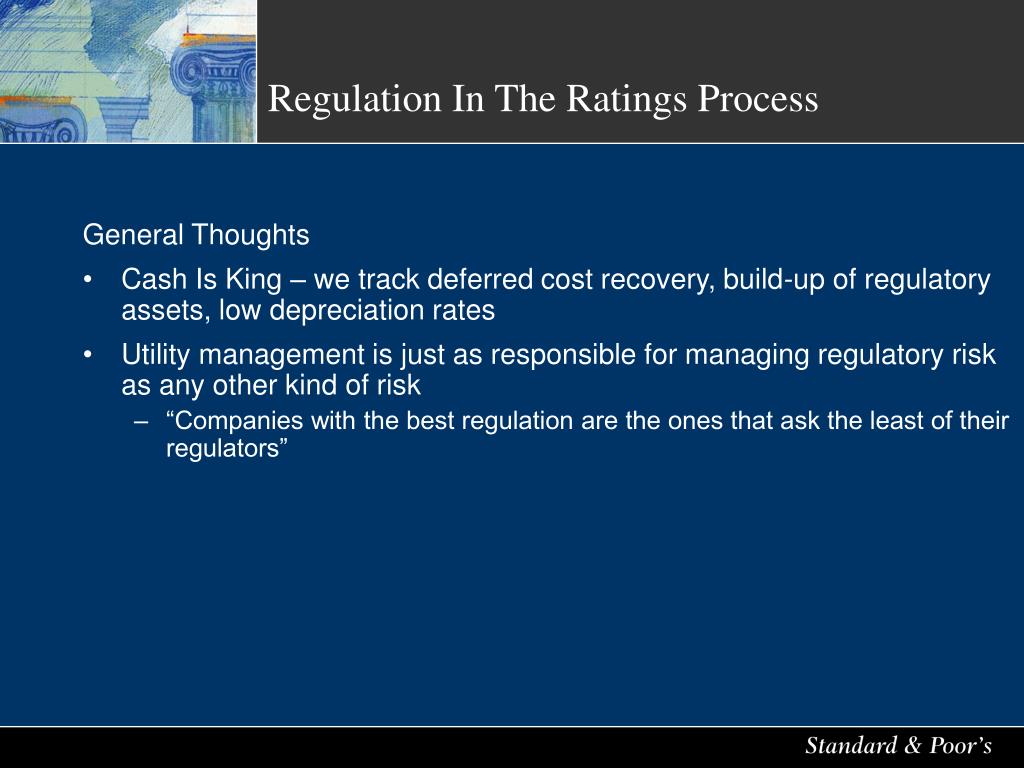 Regulation In The Ratings Process

General Thoughts

• Cash Is King – we track deferred cost recovery, build-up of regulatory assets, low depreciation rates

• Utility management is just as responsible for managing regulatory risk as any other kind of risk

– “Companies with the best regulation are the ones that ask the least of their regulators”

Standard & Poor’s